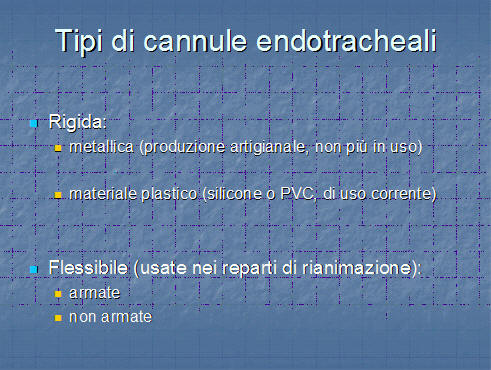 Tipi di cannule endotracheali

Rigida:
metallica (produzione artigianale, non più in uso)

materiale plastico (silicone o PVC, di uso corrente)

Flessibile (usate nei reparti di rianimazione):
armate
non armate